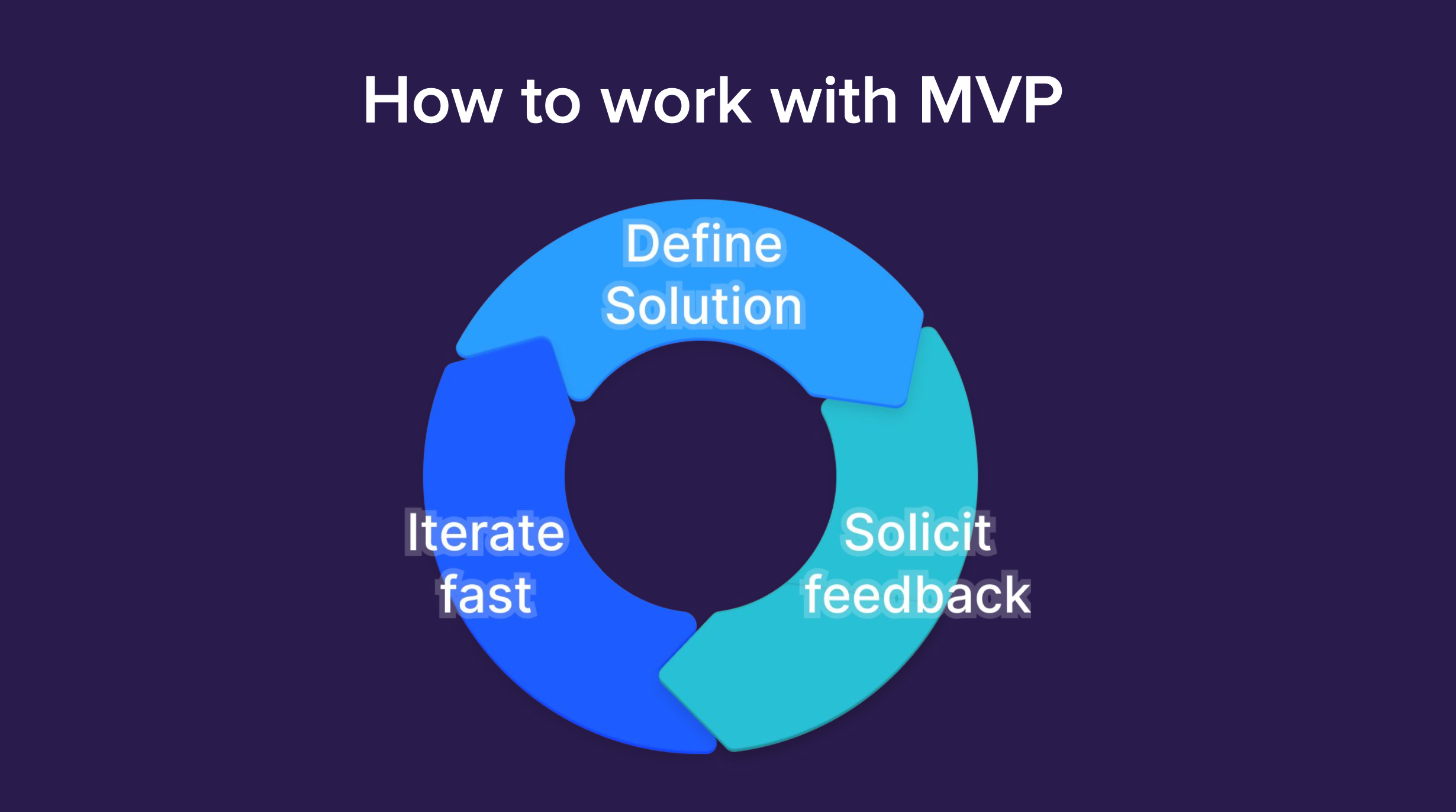 How to work with MVP

Define Solution

Solicit feedback

Iterate fast